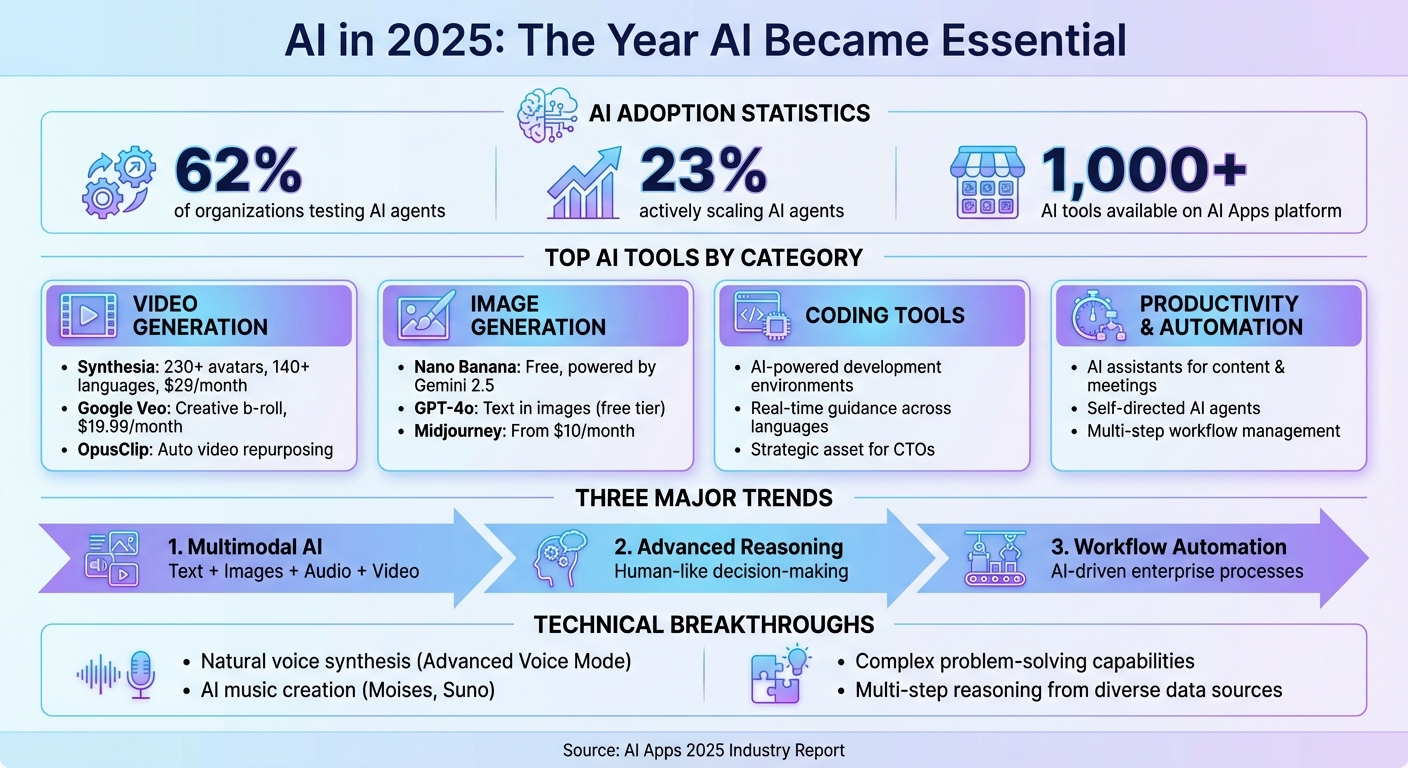 AI in 2025: The Year AI Became Essential

AI ADOPTION STATISTICS

62%
of organizations testing AI agents

23%
actively scaling AI agents

1,000+
AI tools available on AI Apps platform

TOP AI TOOLS BY CATEGORY

VIDEO GENERATION
• Synthesia: 230+ avatars, 140+ languages, $29/month
• Google Veo: Creative b-roll, $19.99/month
• OpusClip: Auto video repurposing

IMAGE GENERATION
• Nano Banana: Free, powered by Gemini 2.5
• GPT-4o: Text in images (free tier)
• Midjourney: From $10/month

CODING TOOLS
• AI-powered development environments
• Real-time guidance across languages
• Strategic asset for CTOs

PRODUCTIVITY & AUTOMATION
• AI assistants for content & meetings
• Self-directed AI agents
• Multi-step workflow management

THREE MAJOR TRENDS

1. Multimodal AI
Text + Images + Audio + Video

2. Advanced Reasoning
Human-like decision-making

3. Workflow Automation
AI-driven enterprise processes

TECHNICAL BREAKTHROUGHS

• Natural voice synthesis (Advanced Voice Mode)
• AI music creation (Moises, Suno)

• Complex problem-solving capabilities
• Multi-step reasoning from diverse data sources

Source: AI Apps 2025 Industry Report